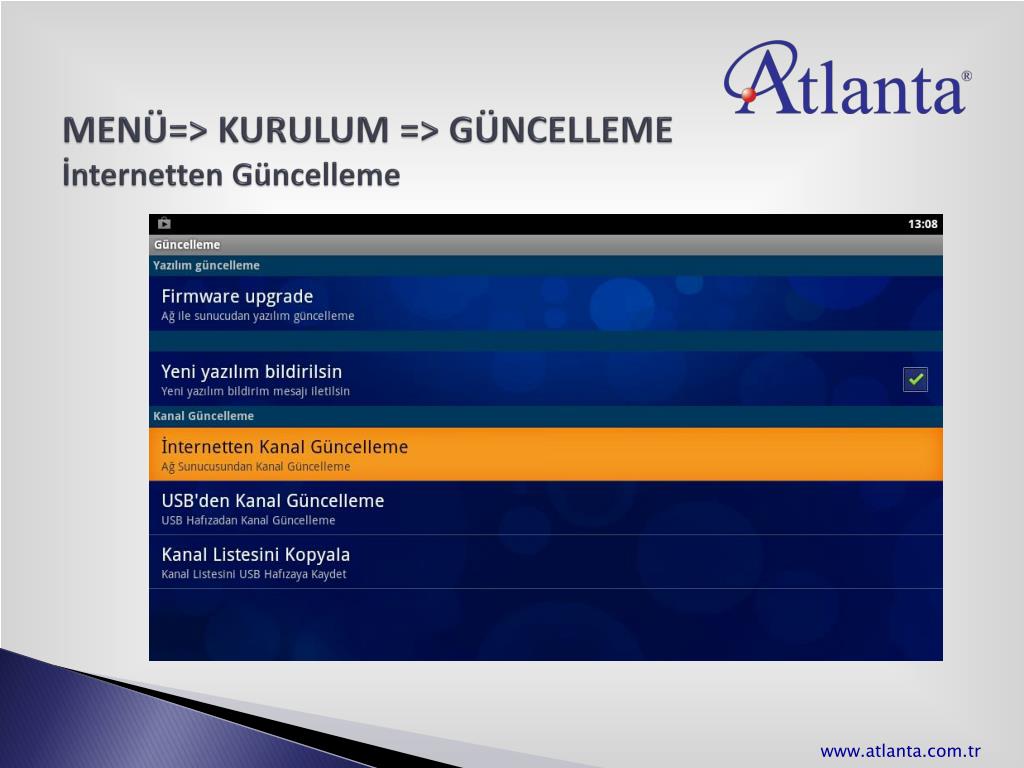 Atlanta®

MENÜ=> KURULUM => GÜNCELLEME
İnternetten Güncelleme

13:08

Güncelleme

Yazılım güncelleme

Firmware upgrade
Ağ ile sunucudan yazılım güncelleme

Yeni yazılım bildirilsin
Yeni yazılım bildirim mesajı iletilsin

Kanal Güncelleme

İnternetten Kanal Güncelleme
Ağ Sunucusundan Kanal Güncelleme

USB'den Kanal Güncelleme
USB Hafızadan Kanal Güncelleme

Kanal Listesini Kopyala
Kanal Listesini USB Hafızaya Kaydet

www.atlanta.com.tr